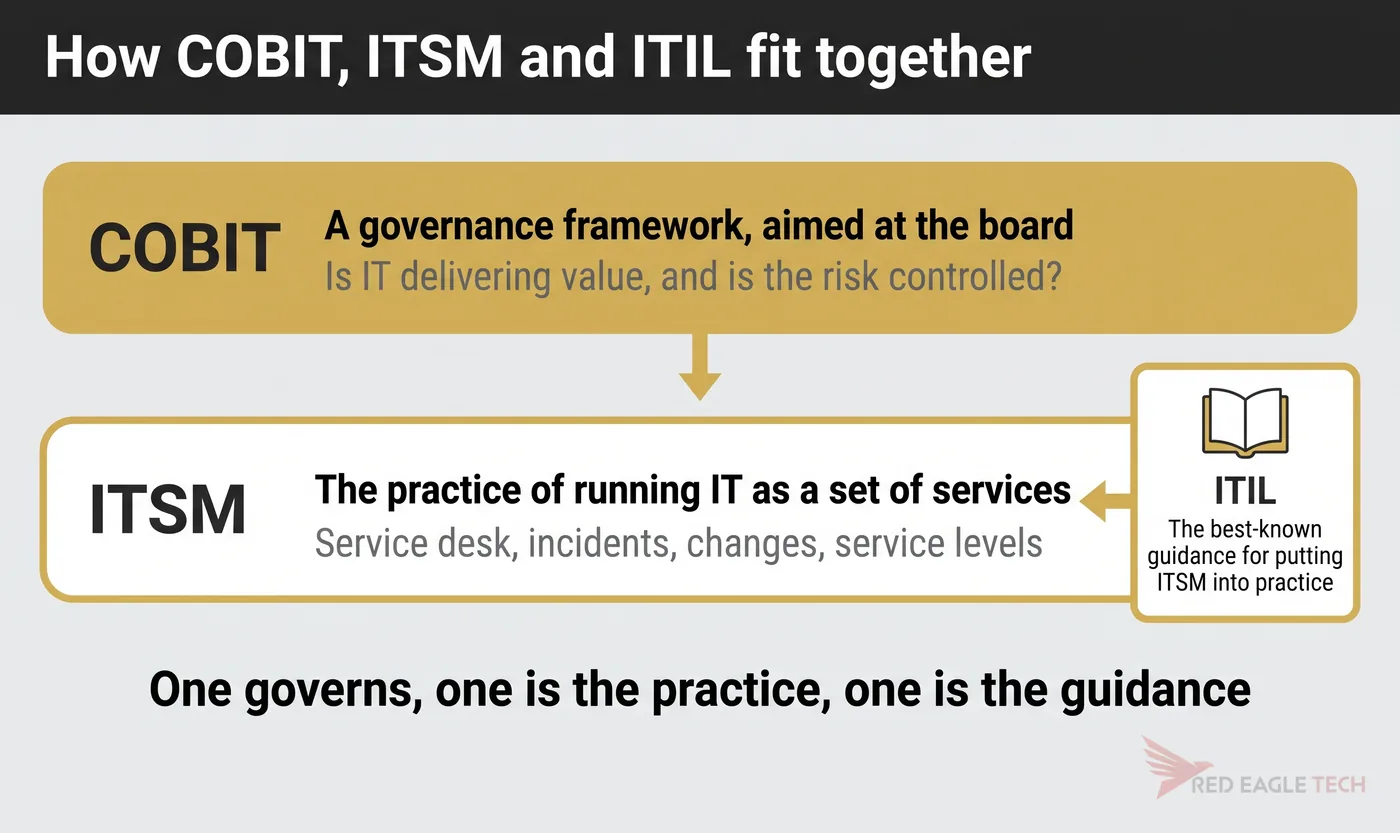 How COBIT, ITSM and ITIL fit together

COBIT

A governance framework, aimed at the board

Is IT delivering value, and is the risk controlled?

ITSM

The practice of running IT as a set of services

Service desk, incidents, changes, service levels

ITIL

The best-known guidance for putting ITSM into practice

One governs, one is the practice, one is the guidance

RED EAGLE TECH